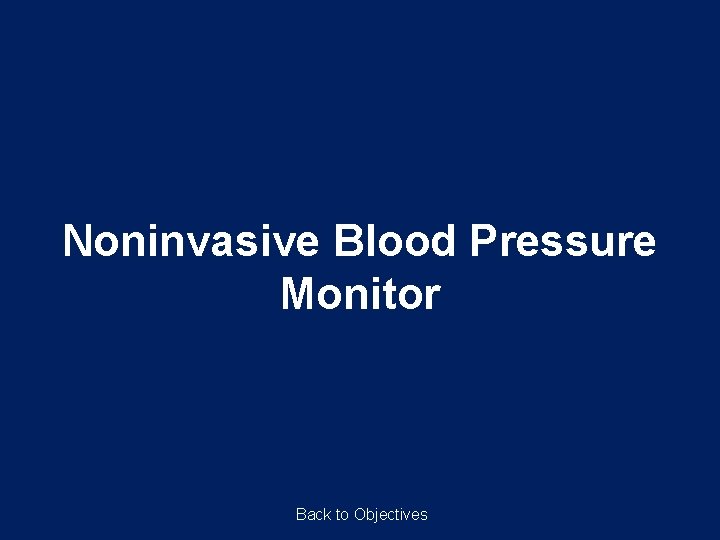 Noninvasive Blood Pressure Monitor

Back to Objectives